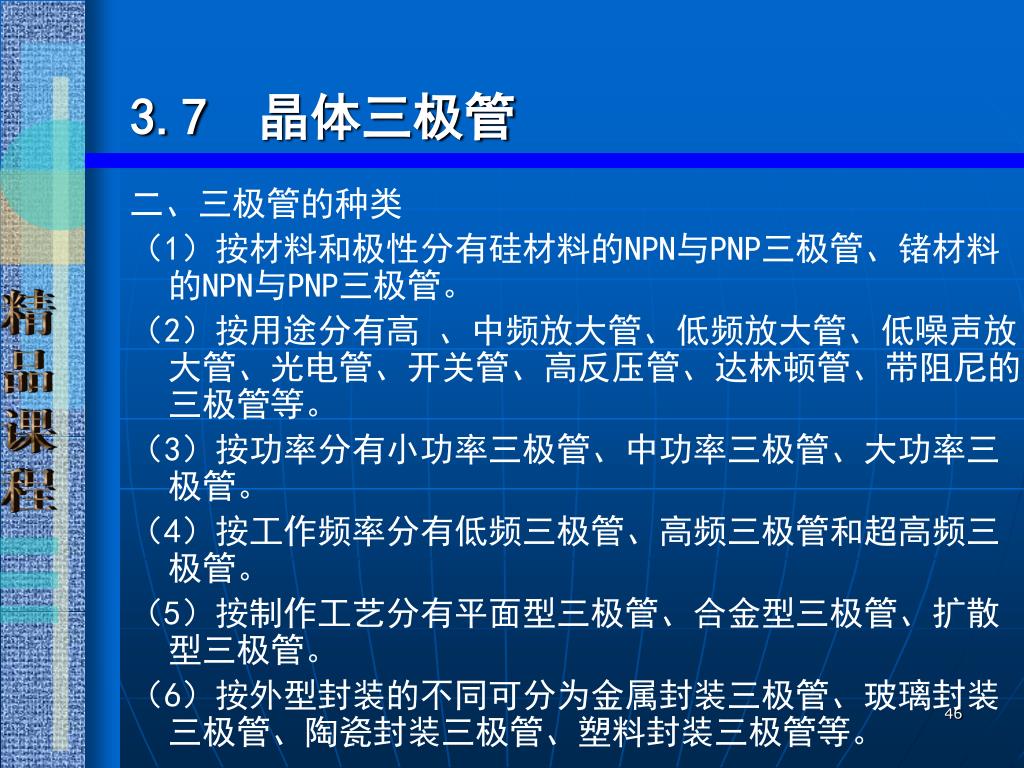 精品课程

3.7　晶体三极管

二、三极管的种类

（1）按材料和极性分有硅材料的NPN与PNP三极管、锗材料的NPN与PNP三极管。

（2）按用途分有高 、中频放大管、低频放大管、低噪声放大管、光电管、开关管、高反压管、达林顿管、带阻尼的三极管等。

（3）按功率分有小功率三极管、中功率三极管、大功率三极管。

（4）按工作频率分有低频三极管、高频三极管和超高频三极管。

（5）按制作工艺分有平面型三极管、合金型三极管、扩散型三极管。

（6）按外型封装的不同可分为金属封装三极管、玻璃封装三极管、陶瓷封装三极管、塑料封装三极管等。

46